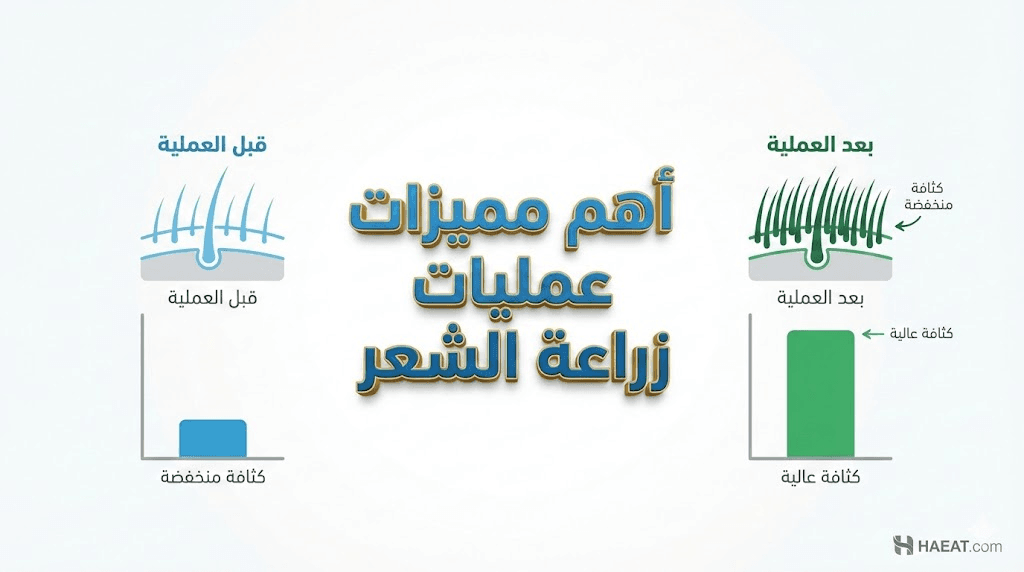 بعد العملية

كثافة منخفضة

بعد العملية

كثافة عالية

كثافة عالية

أهم مميزات عمليات زراعة الشعر

قبل العملية

قبل العملية

كثافة منخفضة

HAEAT.com